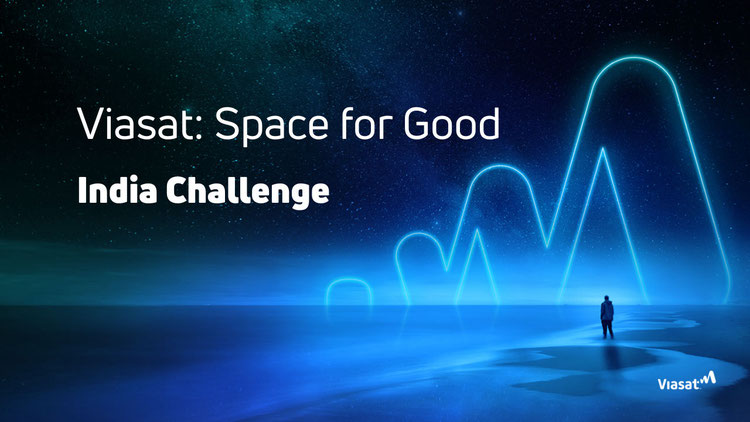 Viasat: Space for Good

India Challenge

Viasat